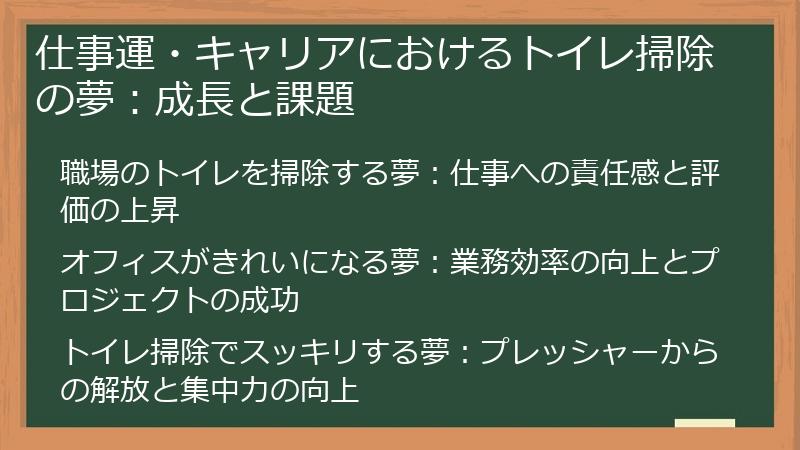 仕事運・キャリアにおけるトイレ掃除の夢：成長と課題

職場のトイレを掃除する夢：仕事への責任感と評価の上昇

オフィスがきれいになる夢：業務効率の向上とプロジェクトの成功

トイレ掃除でスッキリする夢：プレッシャーからの解放と集中力の向上